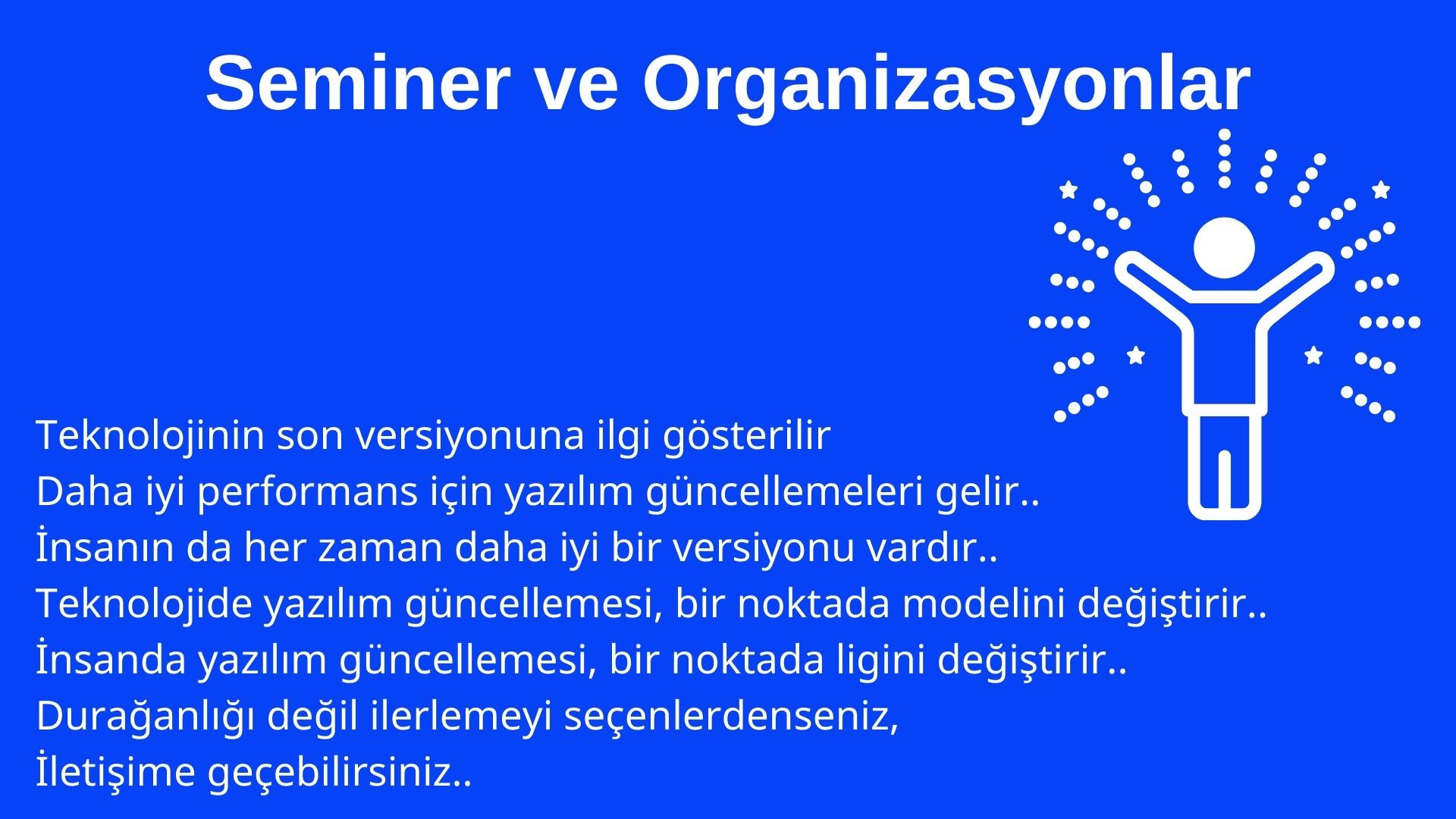 Seminer ve Organizasyonlar

Teknolojinin son versiyonuna ilgi gösterilir
Daha iyi performans için yazılım güncellemeleri gelir..
İnsanın da her zaman daha iyi bir versiyonu vardır..
Teknolojide yazılım güncellemesi, bir noktada modelini değiştirir..
İnsanda yazılım güncellemesi, bir noktada ligini değiştirir..
Durağanlığı değil ilerlemeyi seçenlerdenseniz,
İletişime geçebilirsiniz..